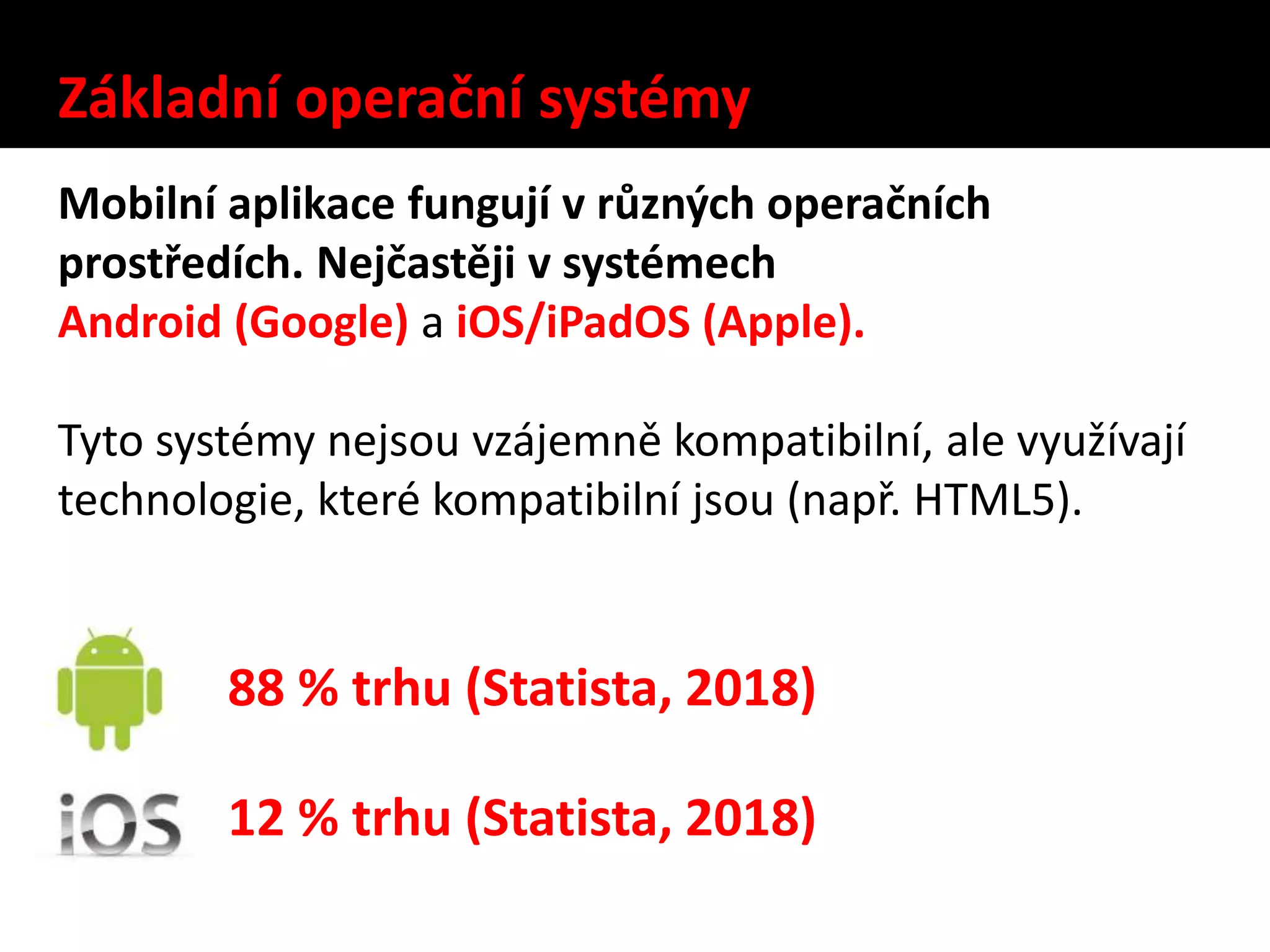 Základní operační systémy

Mobilní aplikace fungují v různých operačních prostředích. Nejčastěji v systémech Android (Google) a iOS/iPadOS (Apple).

Tyto systémy nejsou vzájemně kompatibilní, ale využívají technologie, které kompatibilní jsou (např. HTML5).

88 % trhu (Statista, 2018)

iOS

12 % trhu (Statista, 2018)